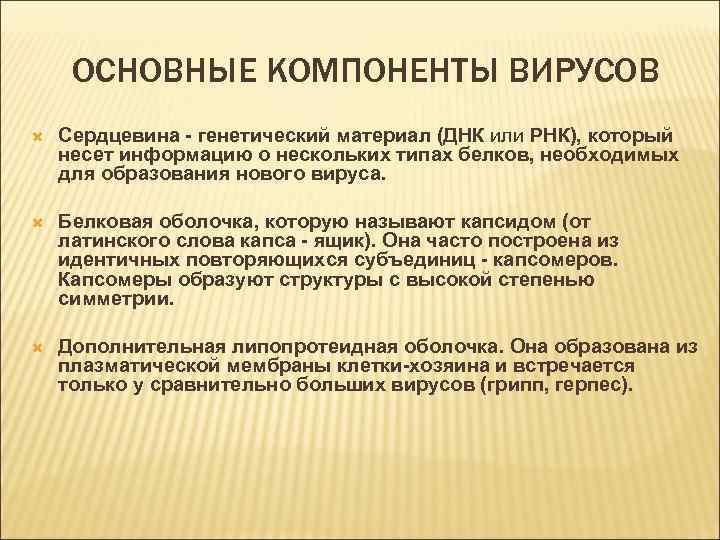 ОСНОВНЫЕ КОМПОНЕНТЫ ВИРУСОВ

Сердцевина - генетический материал (ДНК или РНК), который несет информацию о нескольких типах белков, необходимых для образования нового вируса.

Белковая оболочка, которую называют капсидом (от латинского слова капса - ящик). Она часто построена из идентичных повторяющихся субъединиц - капсомеров. Капсомеры образуют структуры с высокой степенью симметрии.

Дополнительная липопротеидная оболочка. Она образована из плазматической мембраны клетки-хозяина и встречается только у сравнительно больших вирусов (грипп, герпес).